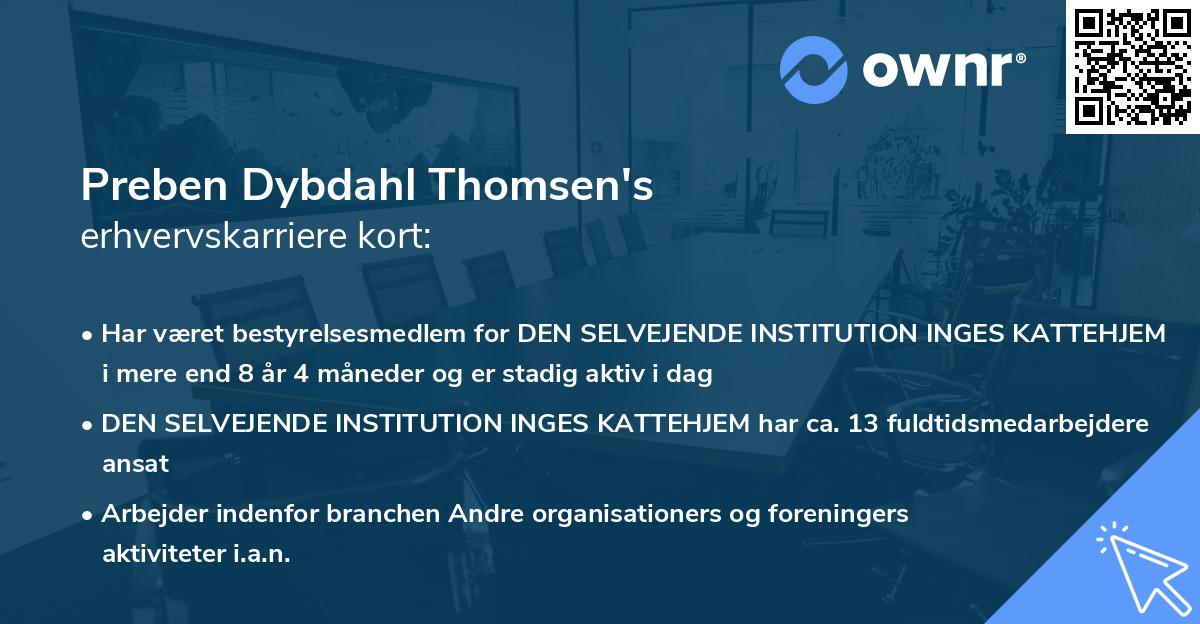 ownr®

Preben Dybdahl Thomsen's
erhvervskarriere kort:

• Har været bestyrelsesmedlem for DEN SELVEJENDE INSTITUTION INGES KATTEHJEM i mere end 8 år 4 måneder og er stadig aktiv i dag

• DEN SELVEJENDE INSTITUTION INGES KATTEHJEM har ca. 13 fuldtidsmedarbejdere ansat

• Arbejder indenfor branchen Andre organisationers og foreningers aktiviteter i.a.n.